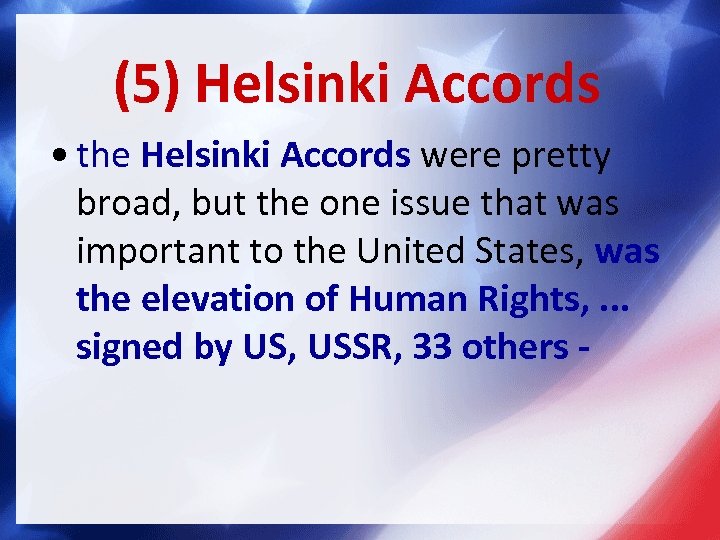 (5) Helsinki Accords

• the Helsinki Accords were pretty broad, but the one issue that was important to the United States, was the elevation of Human Rights, … signed by US, USSR, 33 others -